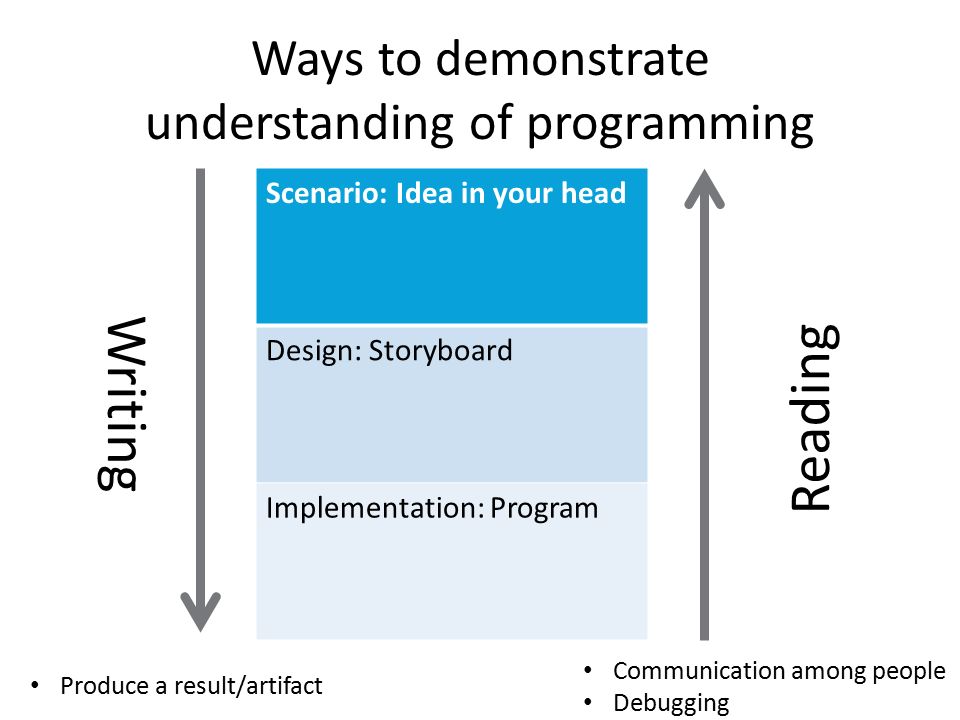 Ways to demonstrate understanding of programming

Writing

Scenario: Idea in your head

Design: Storyboard

Implementation: Program

Reading

• Produce a result/artifact

• Communication among people
• Debugging